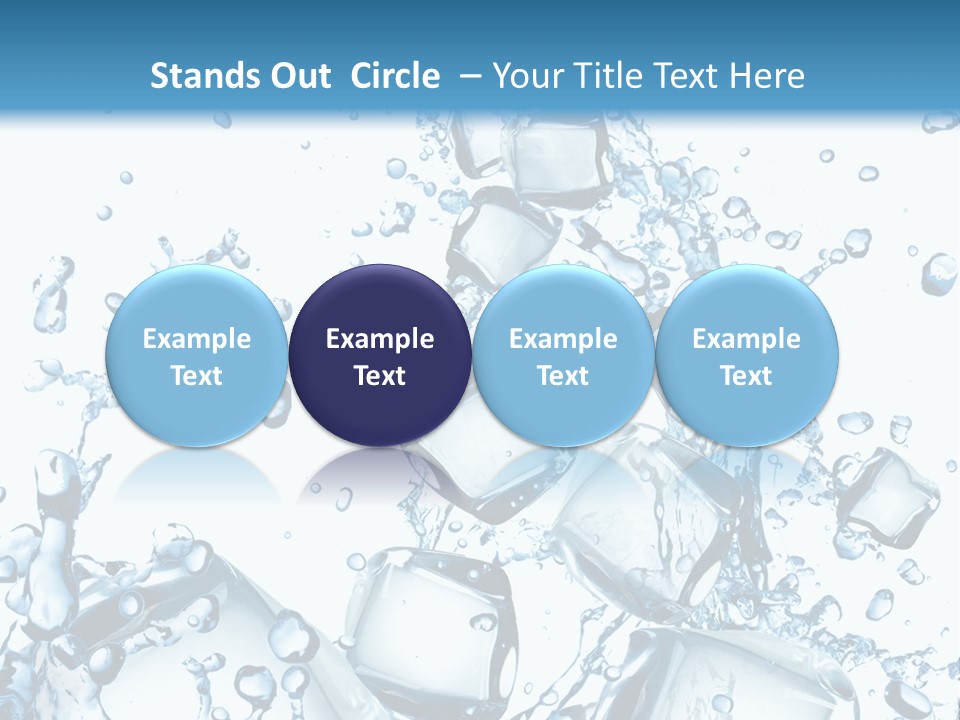 Stands Out Circle – Your Title Text Here

Example Text

Example Text

Example Text

Example Text